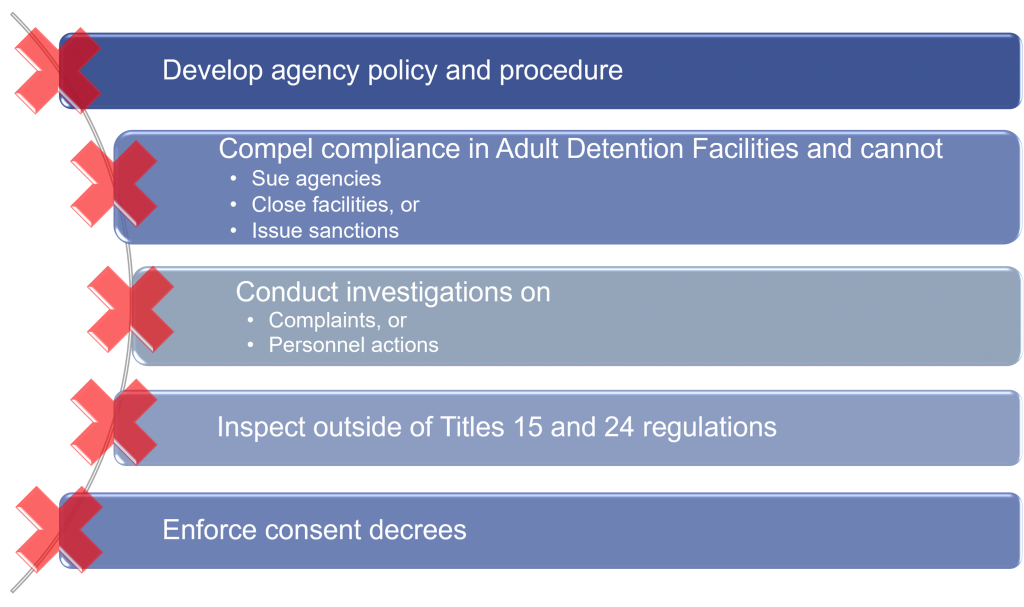 Develop agency policy and procedure

Compel compliance in Adult Detention Facilities and cannot
• Sue agencies
• Close facilities, or
• Issue sanctions

Conduct investigations on
• Complaints, or
• Personnel actions

Inspect outside of Titles 15 and 24 regulations

Enforce consent decrees